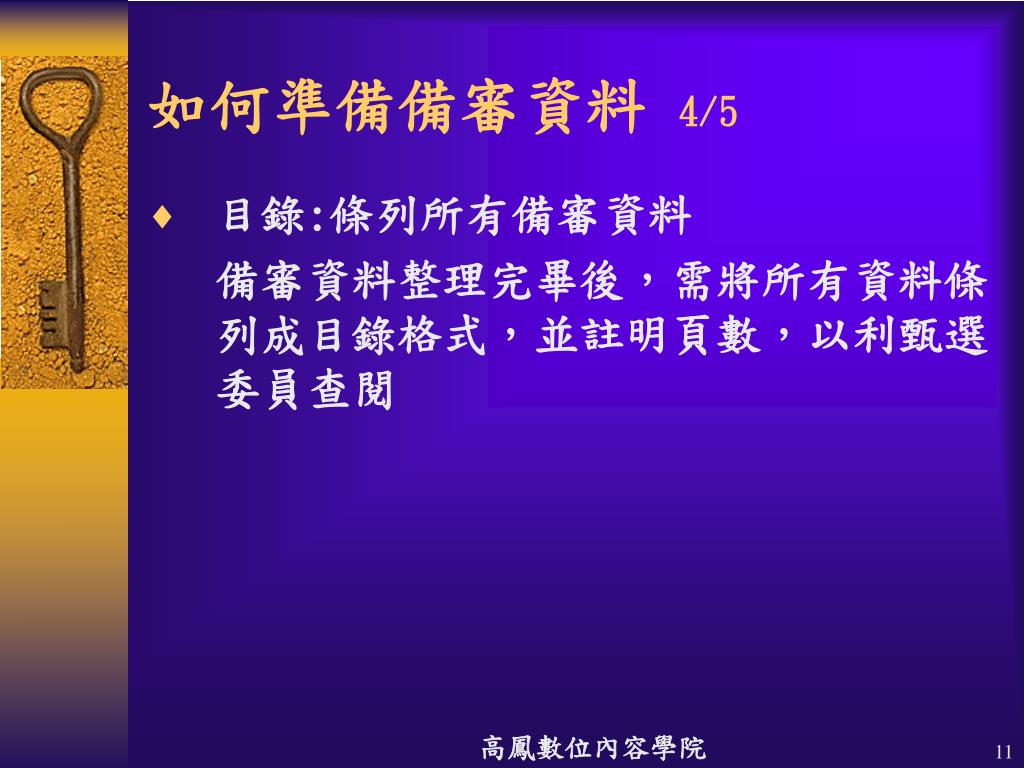 如何準備備審資料 4/5

♦ 目錄:條列所有備審資料

備審資料整理完畢後，需將所有資料條列成目錄格式，並註明頁數，以利甄選委員查閱

高鳳數位內容學院

11